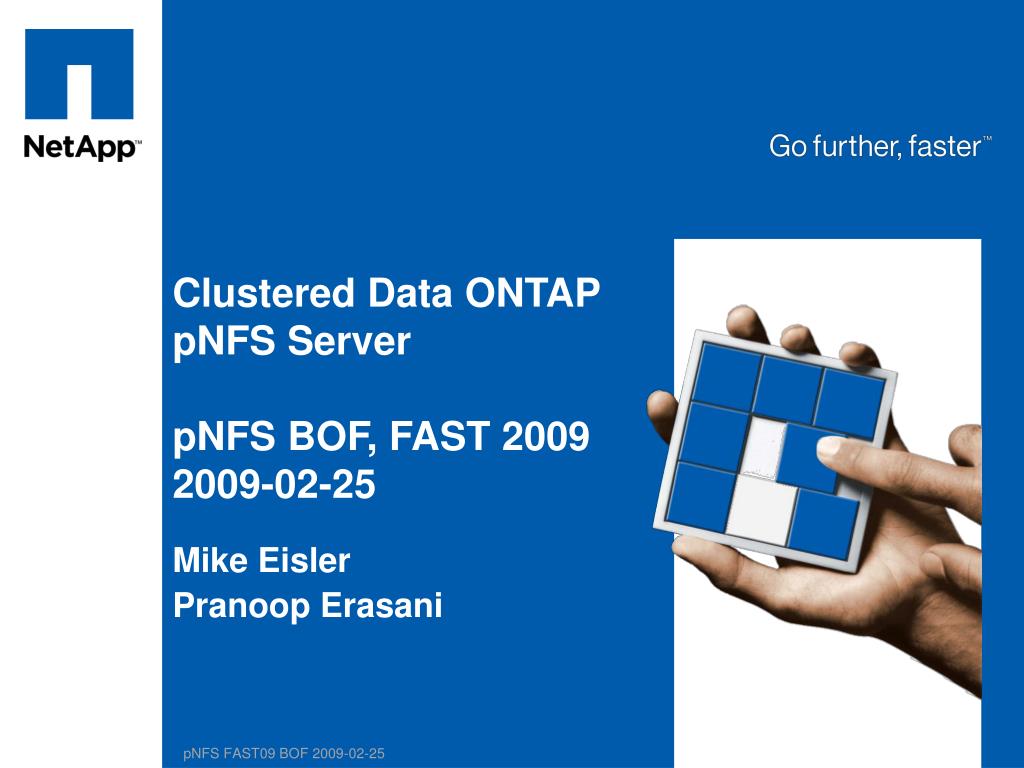 NetApp™

Go further, faster™

Clustered Data ONTAP pNFS Server

pNFS BOF, FAST 2009
2009-02-25

Mike Eisler
Pranoop Erasani

pNFS FAST09 BOF 2009-02-25